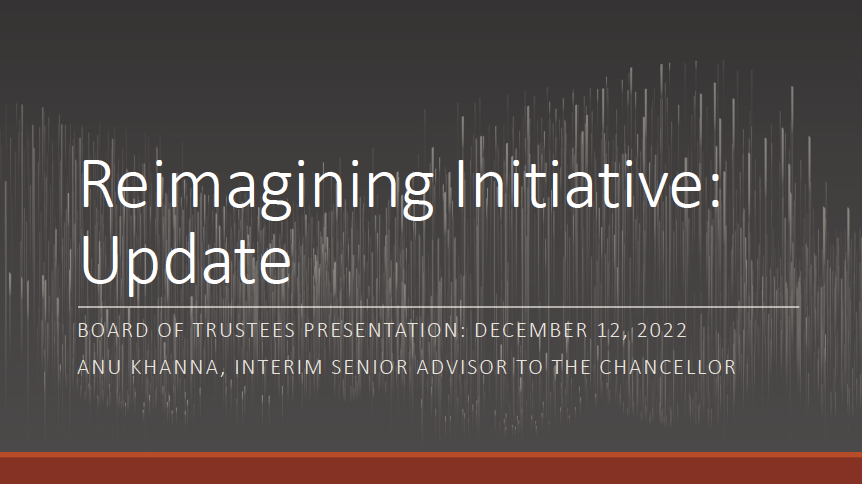 Reimagining Initiative: Update

BOARD OF TRUSTEES PRESENTATION: DECEMBER 12, 2022

ANU KHANNA, INTERIM SENIOR ADVISOR TO THE CHANCELLOR